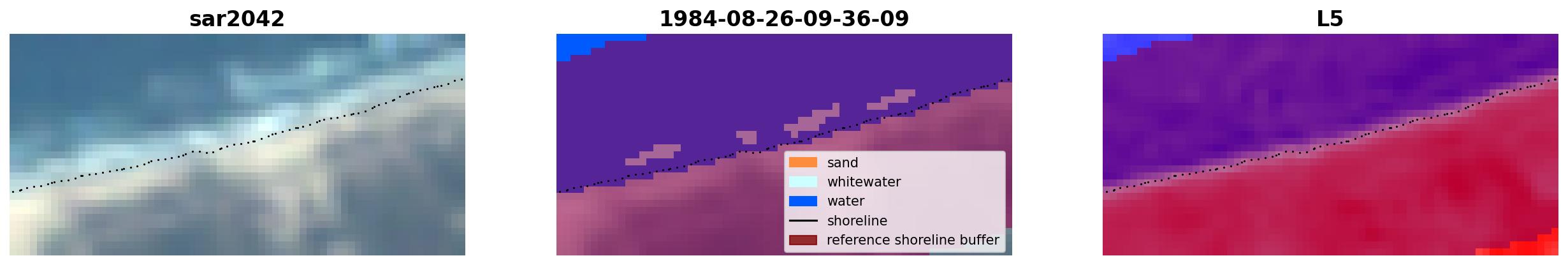 sar2042

1984-08-26-09-36-09

sand
whitewater
water
shoreline
reference shoreline buffer

L5